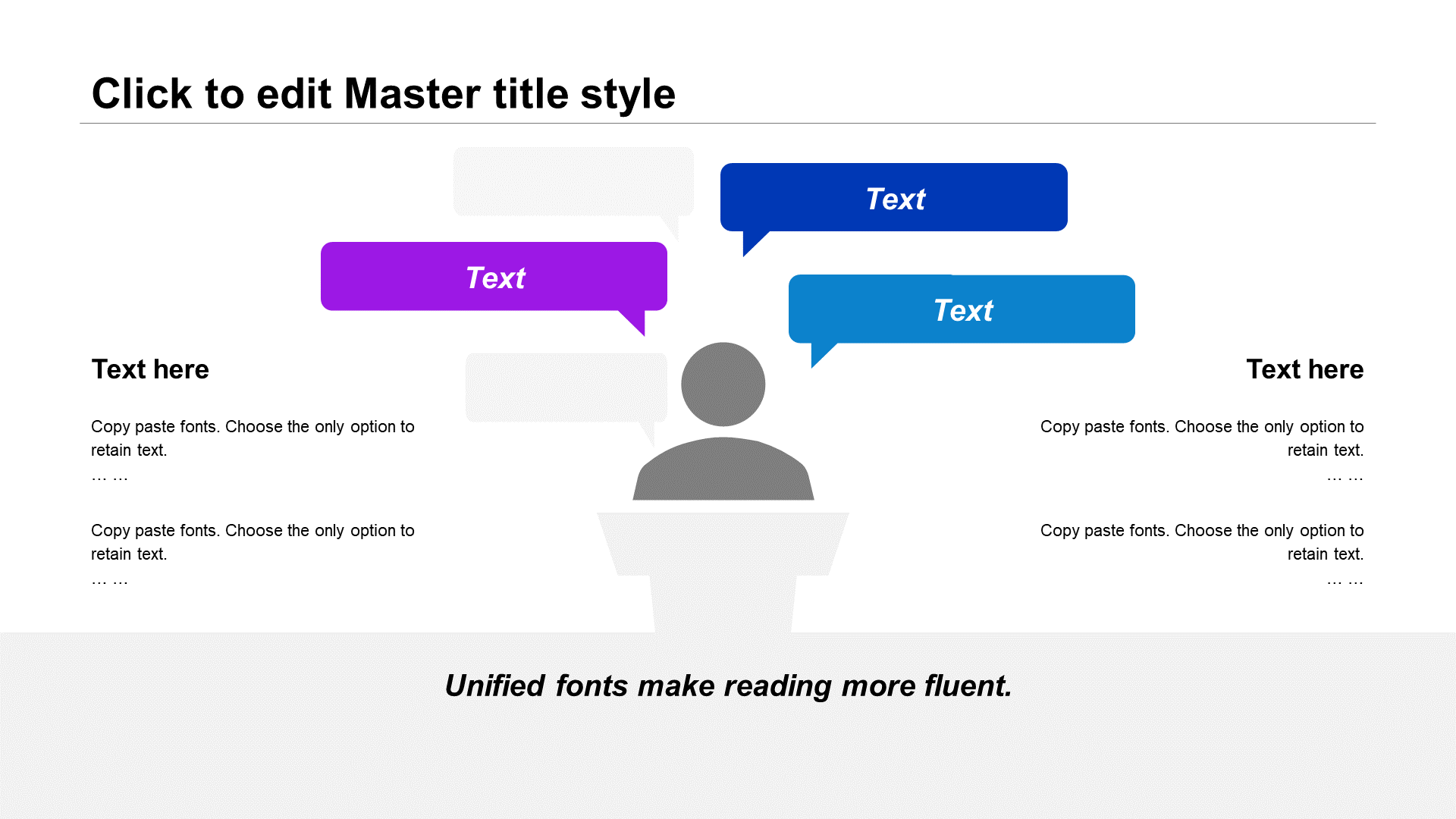 Click to edit Master title style

Text

Text

Text

Text here

Copy paste fonts. Choose the only option to retain text.
… …

Copy paste fonts. Choose the only option to retain text.
… …

Text here

Copy paste fonts. Choose the only option to retain text.
… …

Copy paste fonts. Choose the only option to retain text.
… …

Unified fonts make reading more fluent.